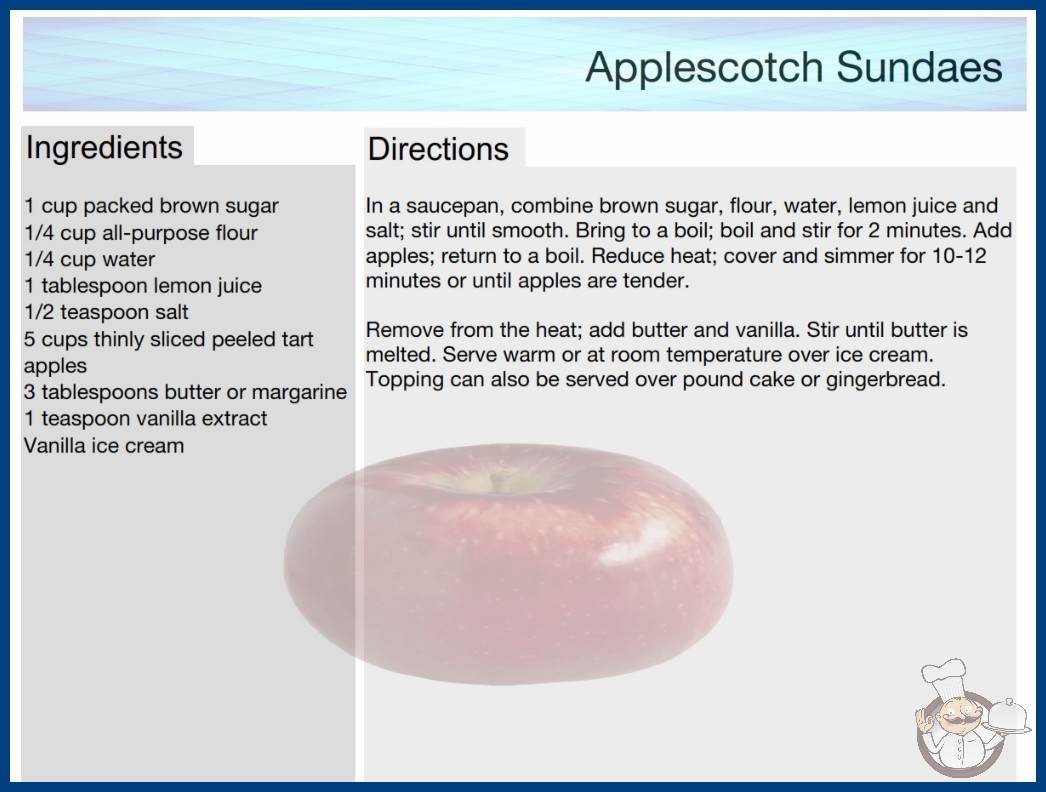 Applescotch Sundaes

Ingredients

1 cup packed brown sugar
1/4 cup all-purpose flour
1/4 cup water
1 tablespoon lemon juice
1/2 teaspoon salt
5 cups thinly sliced peeled tart apples
3 tablespoons butter or margarine
1 teaspoon vanilla extract
Vanilla ice cream

Directions

In a saucepan, combine brown sugar, flour, water, lemon juice and salt; stir until smooth. Bring to a boil; boil and stir for 2 minutes. Add apples; return to a boil. Reduce heat; cover and simmer for 10-12 minutes or until apples are tender.

Remove from the heat; add butter and vanilla. Stir until butter is melted. Serve warm or at room temperature over ice cream. Topping can also be served over pound cake or gingerbread.